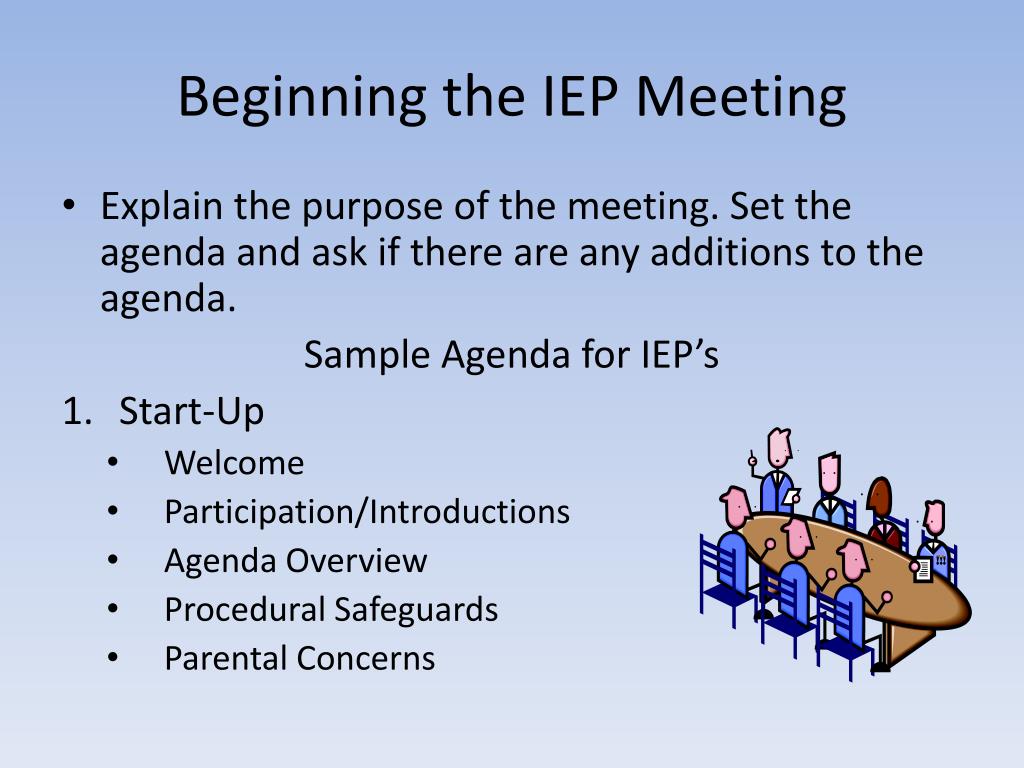 Beginning the IEP Meeting

• Explain the purpose of the meeting. Set the agenda and ask if there are any additions to the agenda.

Sample Agenda for IEP’s

1. Start-Up
• Welcome
• Participation/Introductions
• Agenda Overview
• Procedural Safeguards
• Parental Concerns